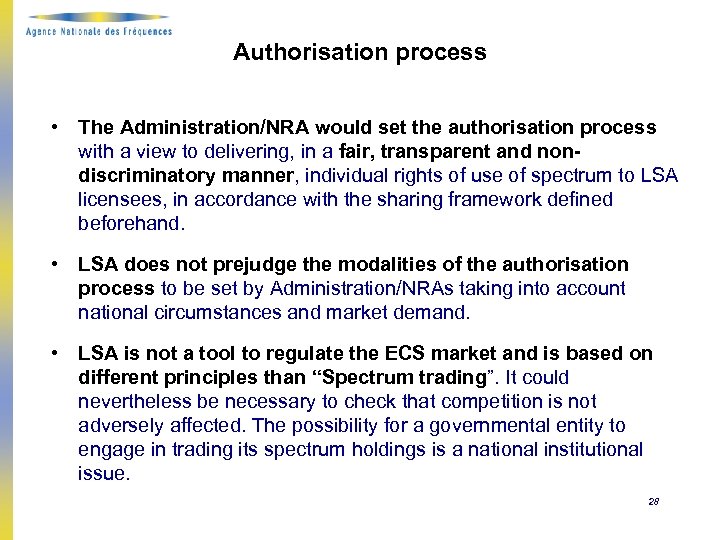 Agence Nationale des Fréquences

Authorisation process

• The Administration/NRA would set the authorisation process with a view to delivering, in a fair, transparent and non-discriminatory manner, individual rights of use of spectrum to LSA licensees, in accordance with the sharing framework defined beforehand.

• LSA does not prejudge the modalities of the authorisation process to be set by Administration/NRAs taking into account national circumstances and market demand.

• LSA is not a tool to regulate the ECS market and is based on different principles than "Spectrum trading". It could nevertheless be necessary to check that competition is not adversely affected. The possibility for a governmental entity to engage in trading its spectrum holdings is a national institutional issue.

28